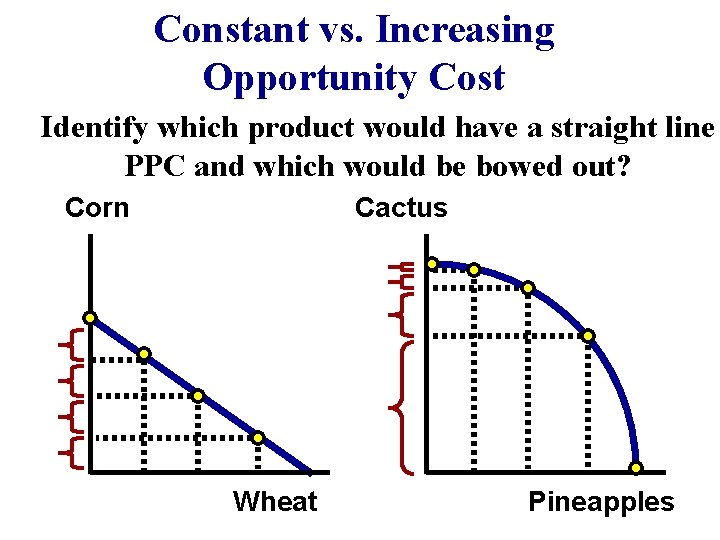 Constant vs. Increasing Opportunity Cost

Identify which product would have a straight line PPC and which would be bowed out?

Corn

Wheat

Cactus

Pineapples